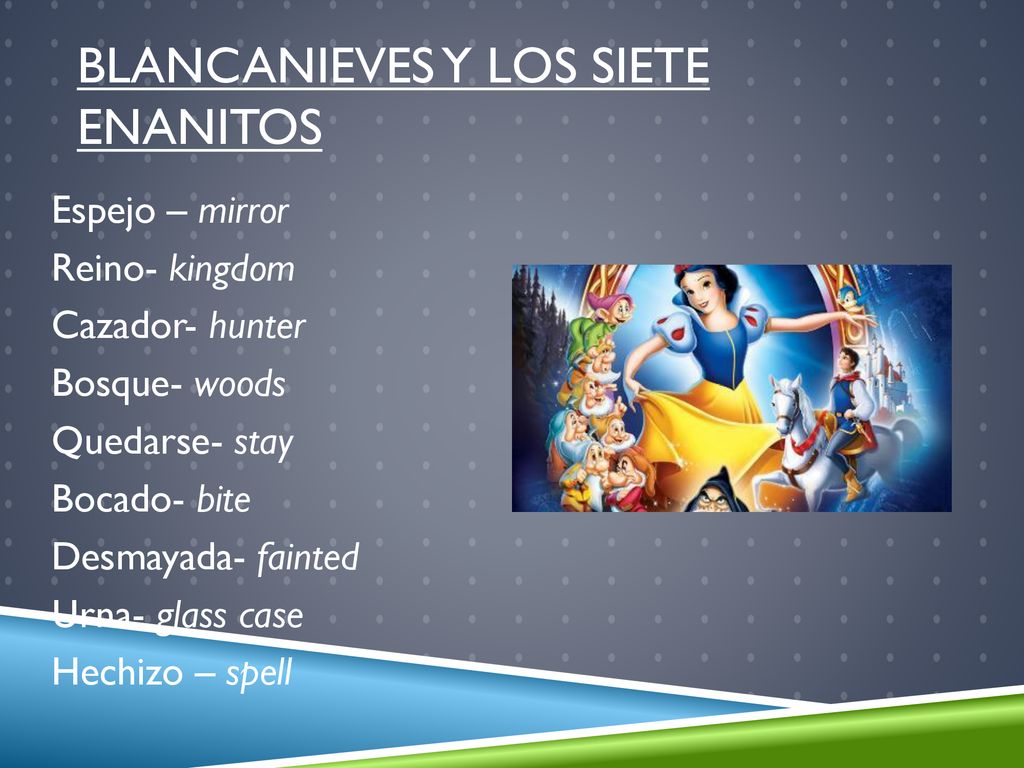 BLANCANIEVES Y LOS SIETE ENANITOS

Espejo – mirror
Reino- kingdom
Cazador- hunter
Bosque- woods
Quedarse- stay
Bocado- bite
Desmayada- fainted
Urna- glass case
Hechizo – spell